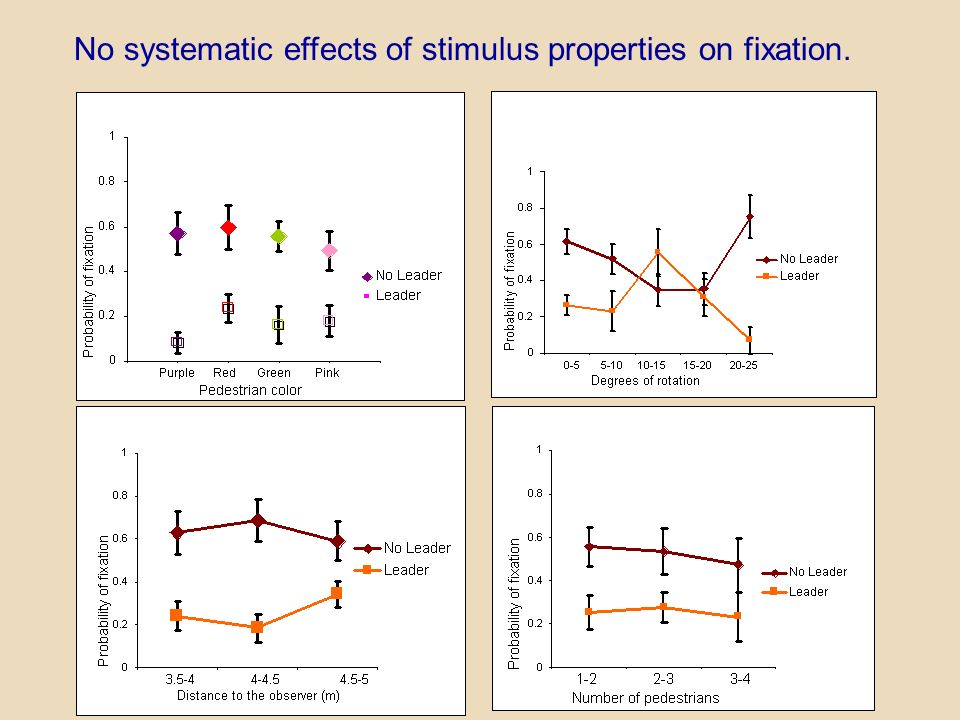 No systematic effects of stimulus properties on fixation.

1
0.8
0.6
0.4
0.2
0
Probability of fixation
Purple Red Green Pink
Pedestrian color
No Leader
Leader

1
0.8
0.6
0.4
0.2
0
Probability of fixation
0-5 5-10 10-15 15-20 20-25
Degrees of rotation
No Leader
Leader

1
0.8
0.6
0.4
0.2
0
Probability of fixation
3.5-4 4-4.5 4.5-5
Distance to the observer (m)
No Leader
Leader

1
0.8
0.6
0.4
0.2
0
Probability of fixation
1-2 2-3 3-4
Number of pedestrians
No Leader
Leader